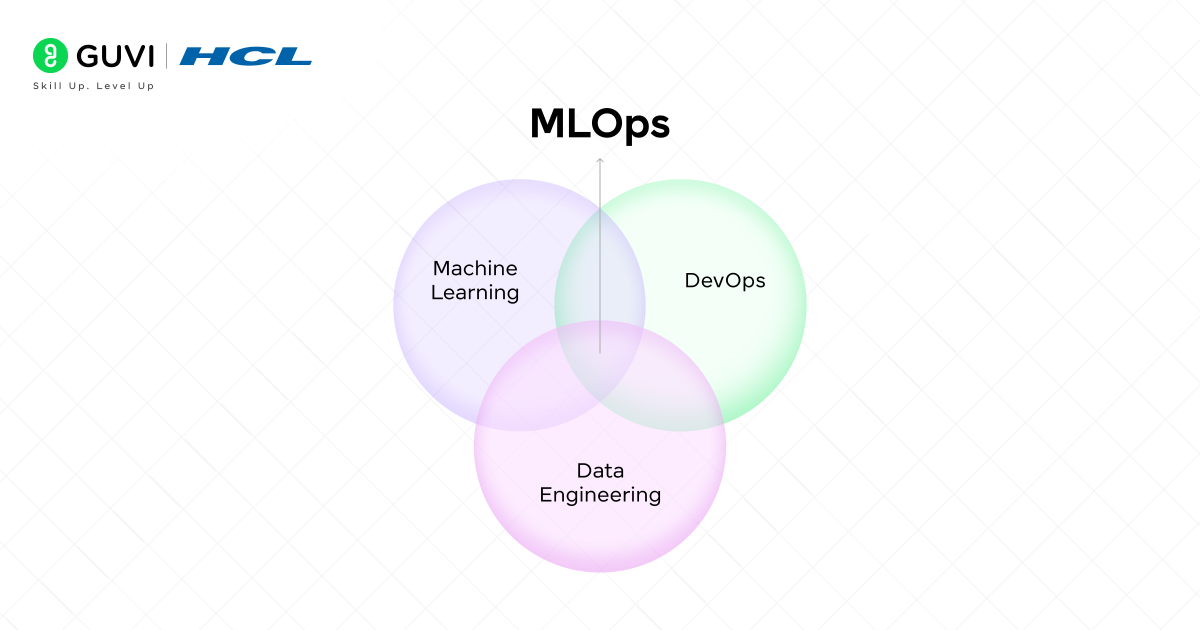 GUVI | HCL
Skill Up. Level Up

MLOps

Machine Learning

DevOps

Data Engineering